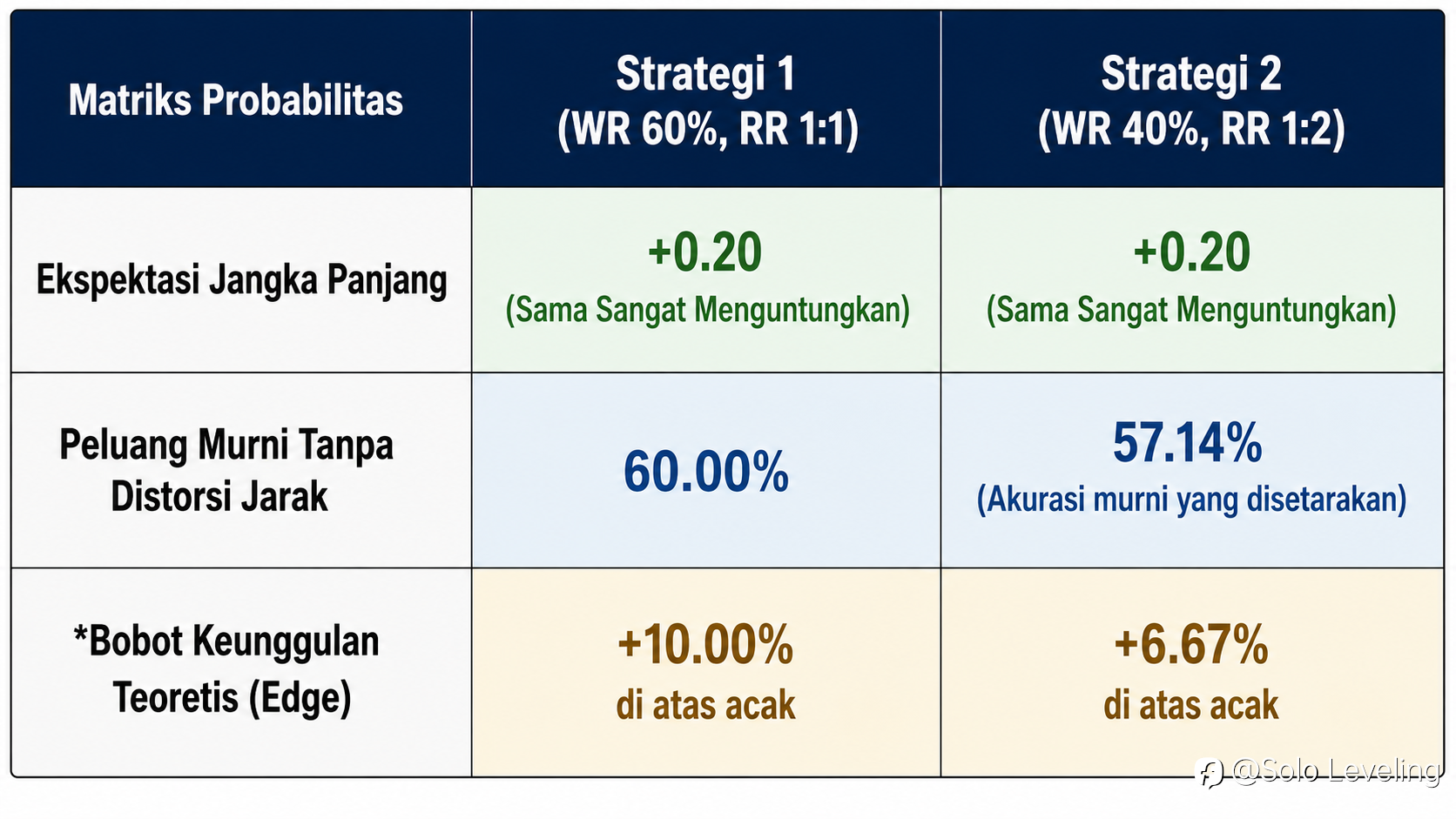 | Matriks Probabilitas | Strategi 1 (WR 60%, RR 1:1) | Strategi 2 (WR 40%, RR 1:2) |
|---|---|---|
| Ekspektasi Jangka Panjang | +0.20 (Sama Sangat Menguntungkan) | +0.20 (Sama Sangat Menguntungkan) |
| Peluang Murni Tanpa Distorsi Jarak | 60.00% | 57.14% (Akurasi murni yang disetarakan) |
| *Bobot Keunggulan Teoretis (Edge) | +10.00% di atas acak | +6.67% di atas acak |

@Solo Leveling